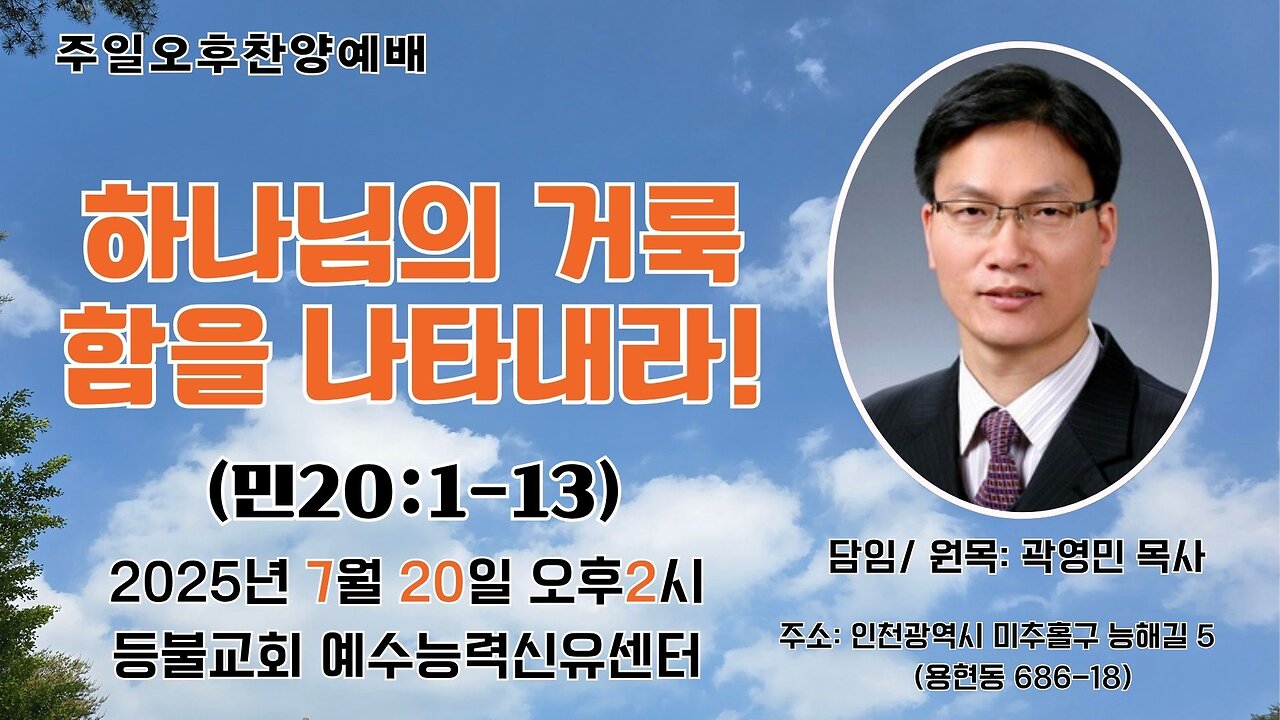 주일오후찬양예배

하나님의 거룩함을 나타내라!

(민20:1-13)

2025년 7월 20일 오후2시
등불교회 예수능력신유센터

담임/ 원목: 곽영민 목사

주소: 인천광역시 미추홀구 능해길 5
(용현동 686-18)